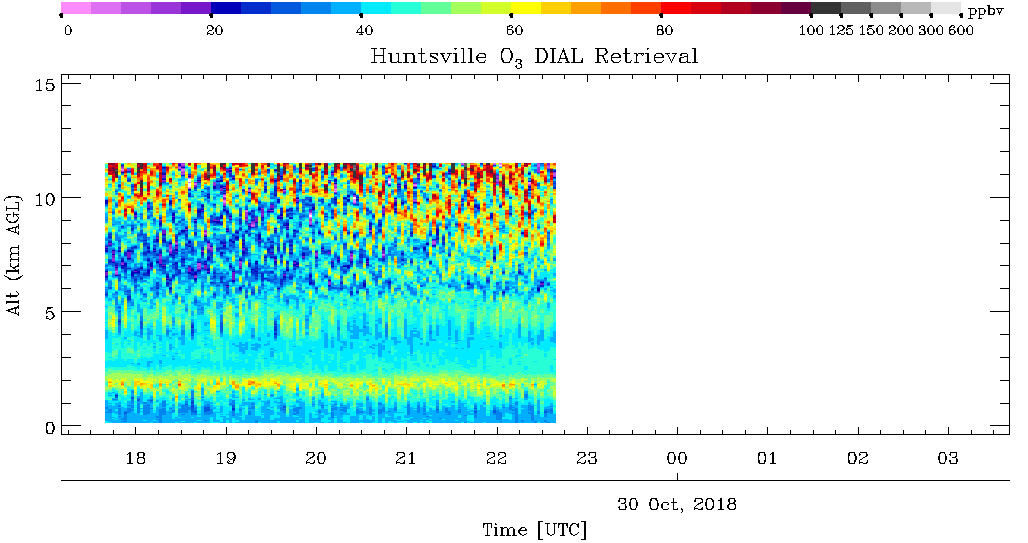 0 20 40 60 80 100 125 150 200 300 600 ppbv

Huntsville $O_3$ DIAL Retrieval

Alt (km AGL)

15
10
5
0

18 19 20 21 22 23 00 01 02 03

30 Oct, 2018

Time [UTC]